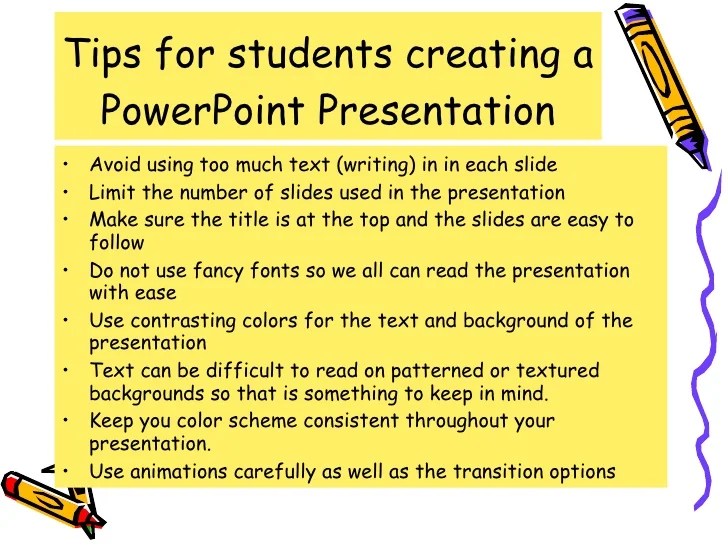 Tips for students creating a PowerPoint Presentation

• Avoid using too much text (writing) in in each slide
• Limit the number of slides used in the presentation
• Make sure the title is at the top and the slides are easy to follow
• Do not use fancy fonts so we all can read the presentation with ease
• Use contrasting colors for the text and background of the presentation
• Text can be difficult to read on patterned or textured backgrounds so that is something to keep in mind.
• Keep you color scheme consistent throughout your presentation.
• Use animations carefully as well as the transition options